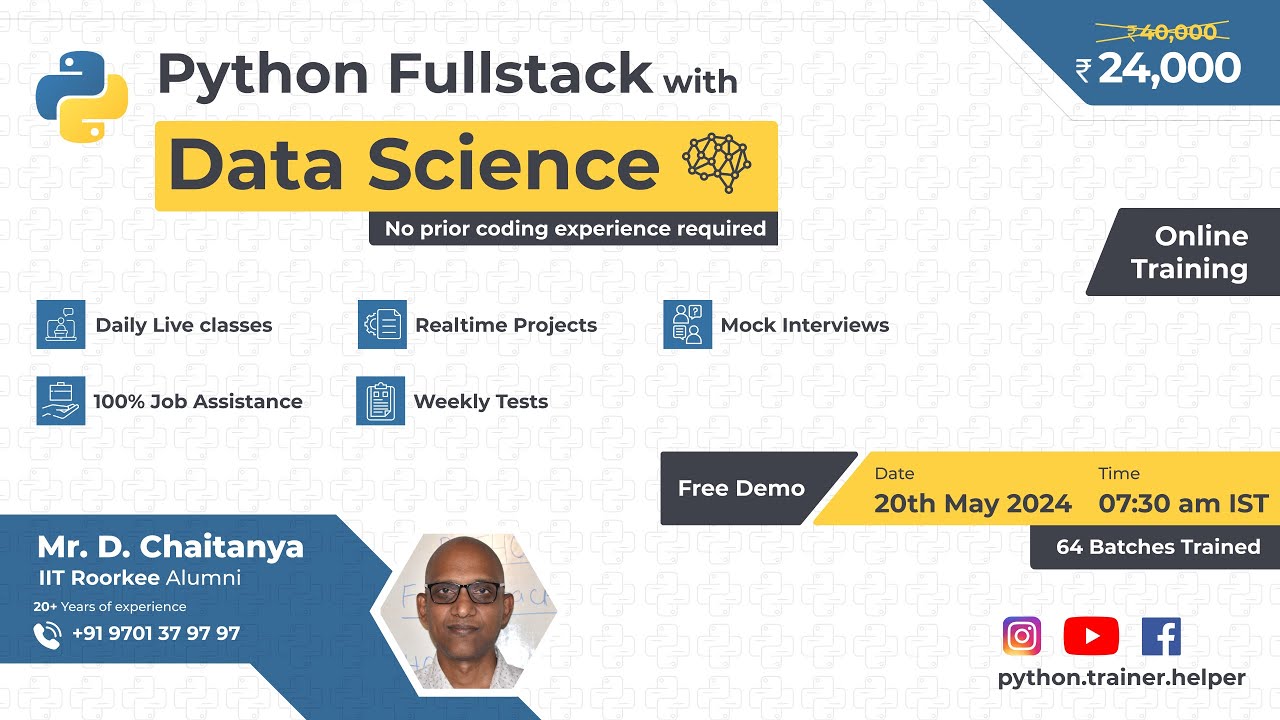 Python Fullstack with
Data Science
No prior coding experience required

₹40,000
₹ 24,000

Online Training

Daily Live classes
Realtime Projects
Mock Interviews
100% Job Assistance
Weekly Tests

Free Demo
Date
20th May 2024
Time
07:30 am IST
64 Batches Trained

Mr. D. Chaitanya
IIT Roorkee Alumni
20+ Years of experience
+91 9701 37 97 97

python.trainer.helper